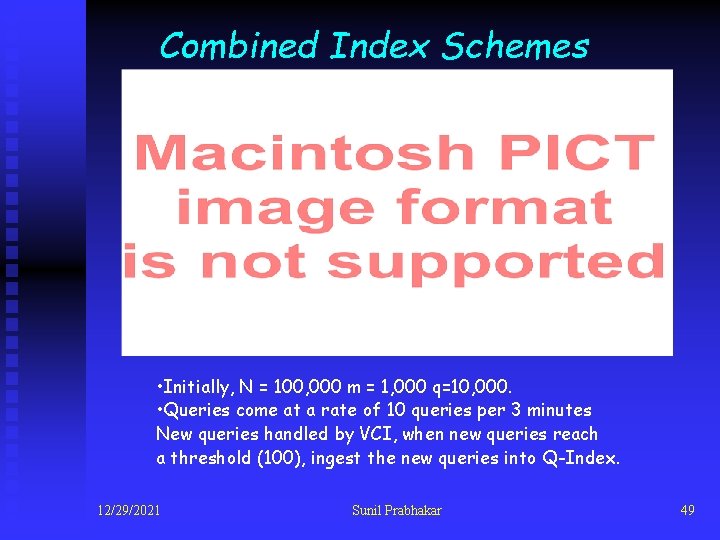 Combined Index Schemes

Macintosh PICT image format is not supported

•Initially, N = 100,000 m = 1,000 q=10,000.
•Queries come at a rate of 10 queries per 3 minutes New queries handled by VCI, when new queries reach a threshold (100), ingest the new queries into Q-Index.

12/29/2021

Sunil Prabhakar

49